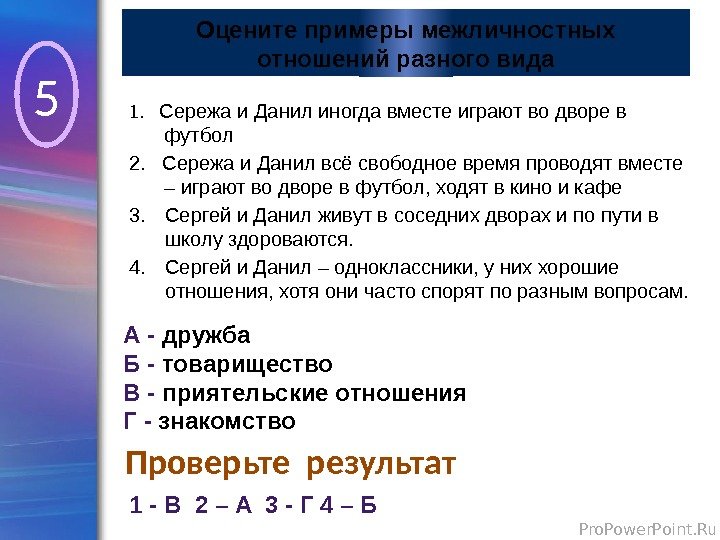 5

Оцените примеры межличностных отношений разного вида

1. Сережа и Данил иногда вместе играют во дворе в футбол
2. Сережа и Данил всё свободное время проводят вместе – играют во дворе в футбол, ходят в кино и кафе
3. Сергей и Данил живут в соседних дворах и по пути в школу здороваются.
4. Сергей и Данил – одноклассники, у них хорошие отношения, хотя они часто спорят по разным вопросам.

А - дружба
Б - товарищество
В - приятельские отношения
Г - знакомство

Проверьте результат

1 - В 2 – А 3 - Г 4 – Б

ProPowerPoint.Ru